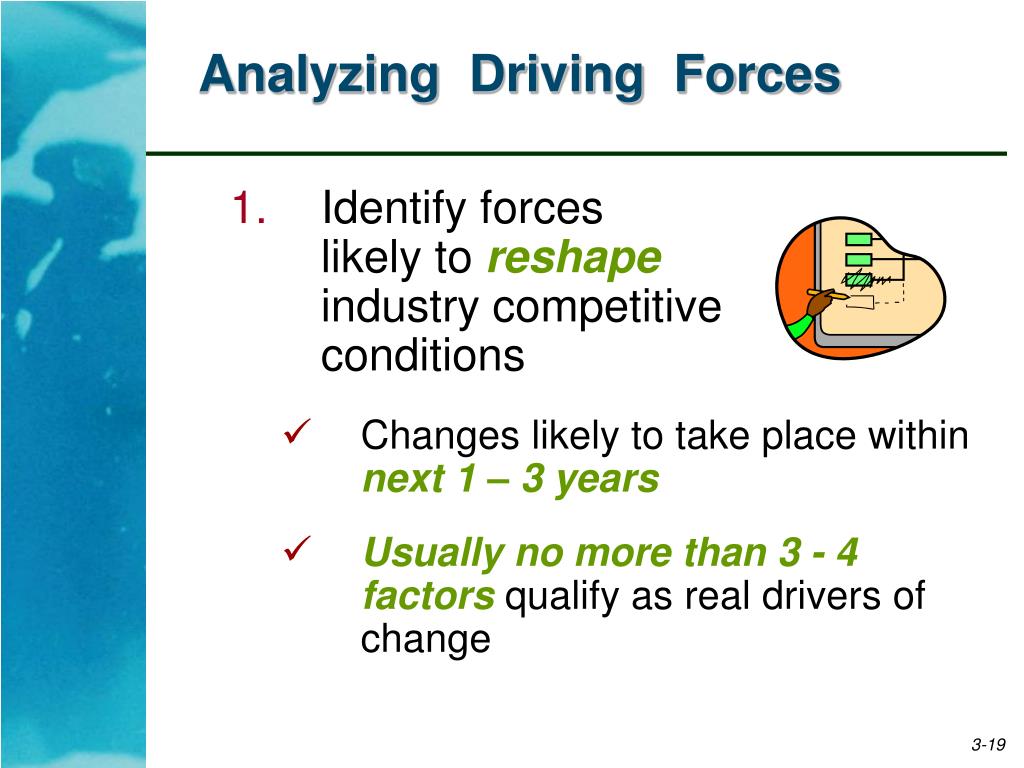 Analyzing Driving Forces

1. Identify forces likely to reshape industry competitive conditions

✓ Changes likely to take place within next 1 – 3 years

✓ Usually no more than 3 - 4 factors qualify as real drivers of change

3-19